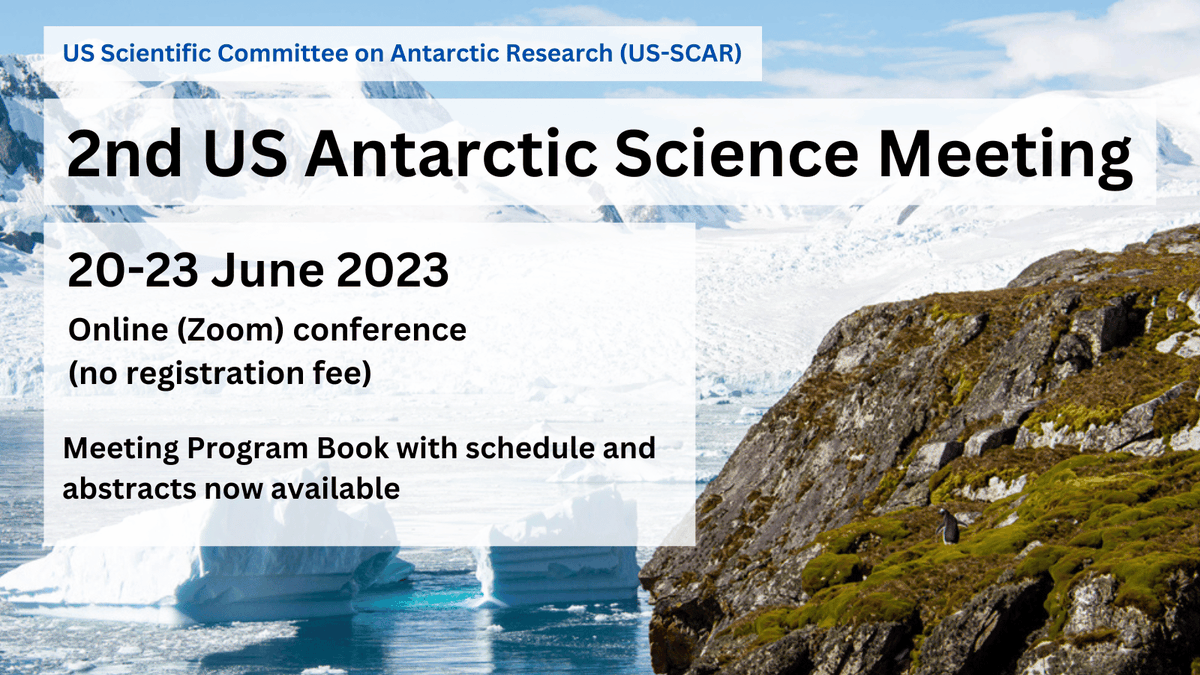 US Scientific Committee on Antarctic Research (US-SCAR)

2nd US Antarctic Science Meeting

20-23 June 2023

Online (Zoom) conference
(no registration fee)

Meeting Program Book with schedule and abstracts now available